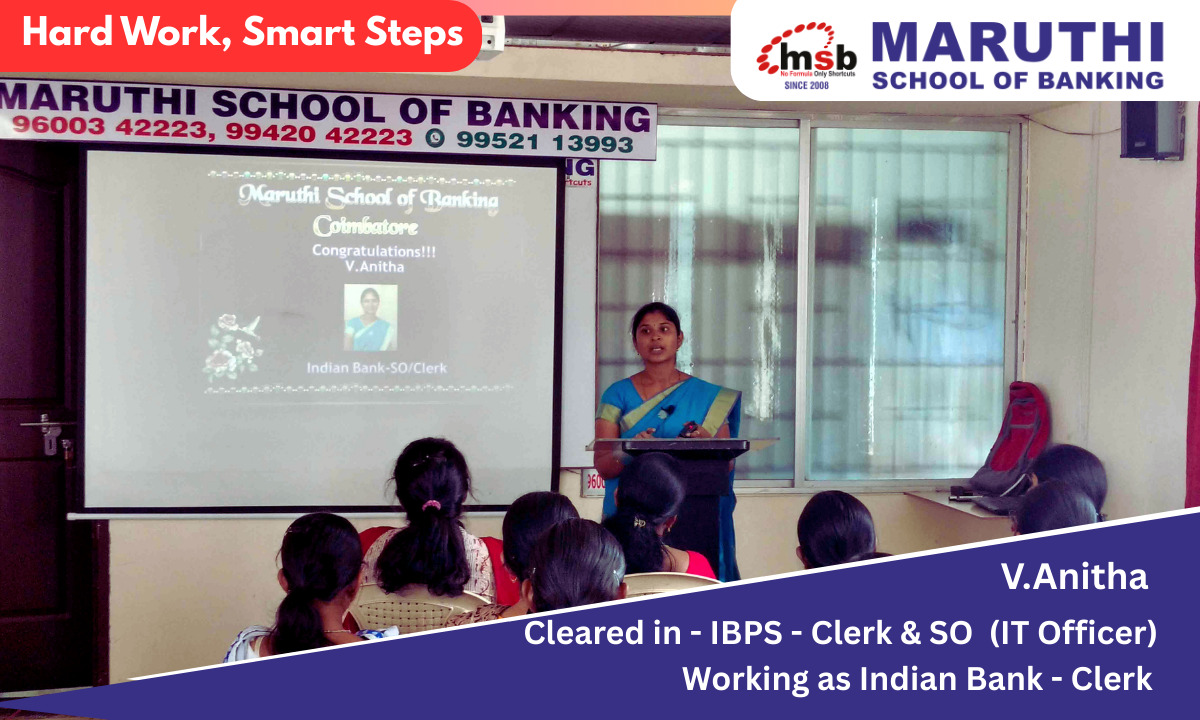 Hard Work, Smart Steps

msb
No Formula Only Shortcuts
SINCE 2008
MARUTHI
SCHOOL OF BANKING

MARUTHI SCHOOL OF BANKING
96003 42223, 99420 42223 99521 13993

Maruthi School of Banking
Coimbatore
Congratulations!!!
V.Anitha
Indian Bank-SO/Clerk

V.Anitha
Cleared in - IBPS - Clerk & SO (IT Officer)
Working as Indian Bank - Clerk